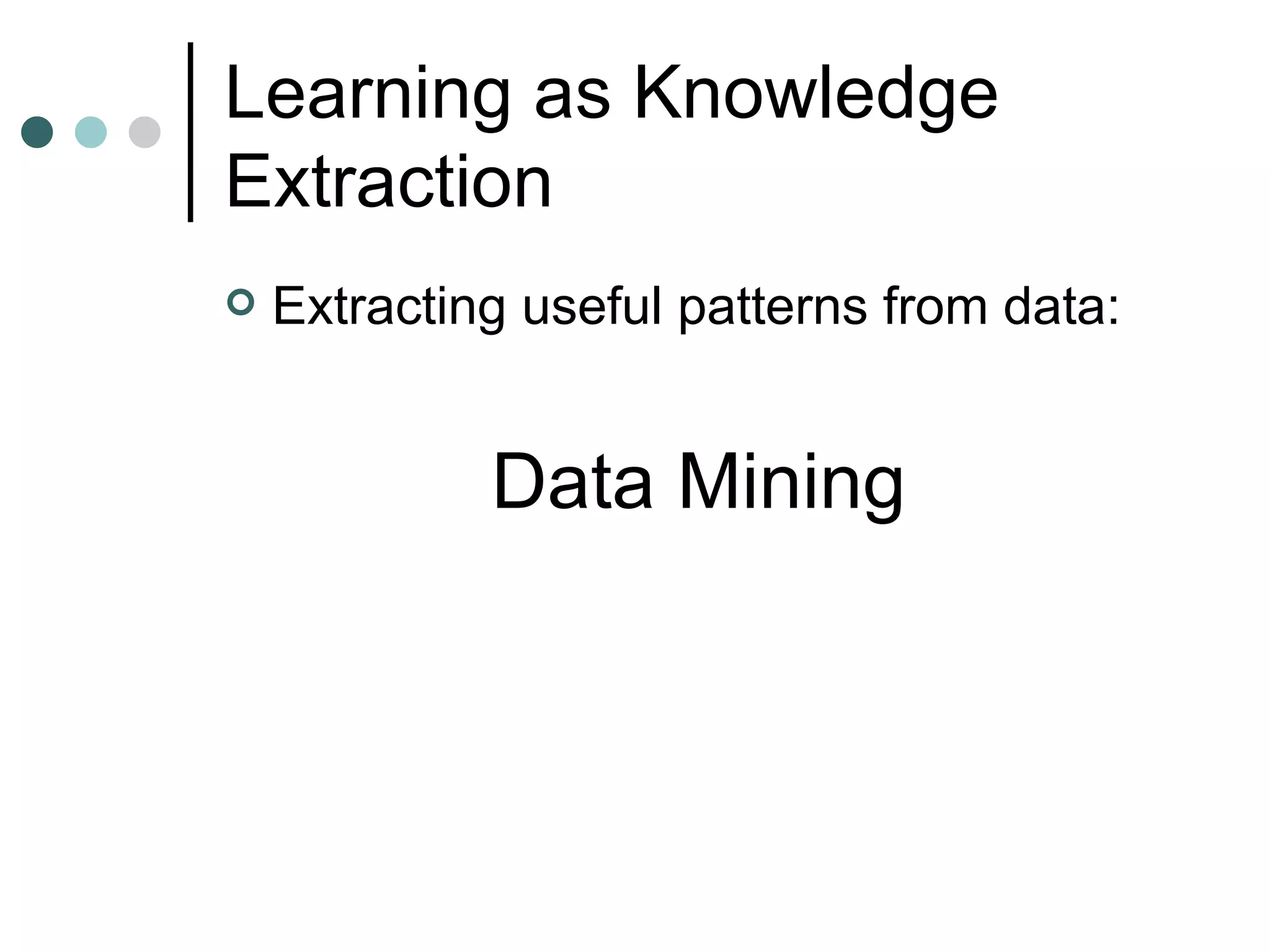 Learning as Knowledge Extraction

Extracting useful patterns from data:

Data Mining